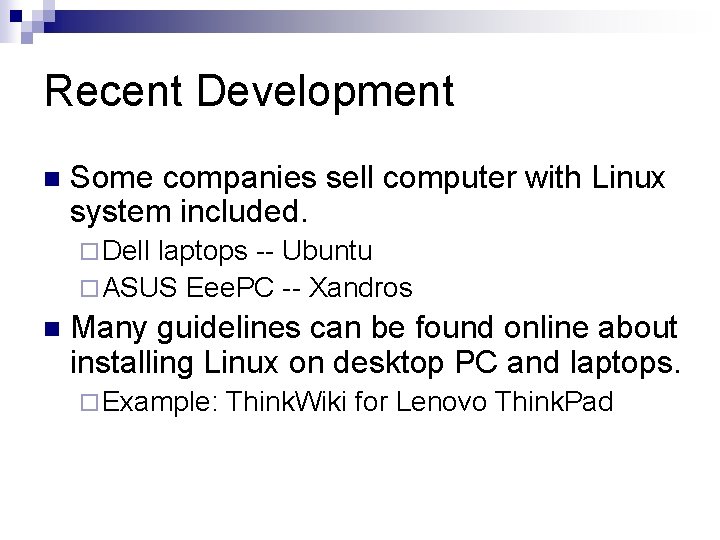 Recent Development

Some companies sell computer with Linux system included.

Dell laptops -- Ubuntu

ASUS EeePC -- Xandros

Many guidelines can be found online about installing Linux on desktop PC and laptops.

Example: ThinkWiki for Lenovo ThinkPad